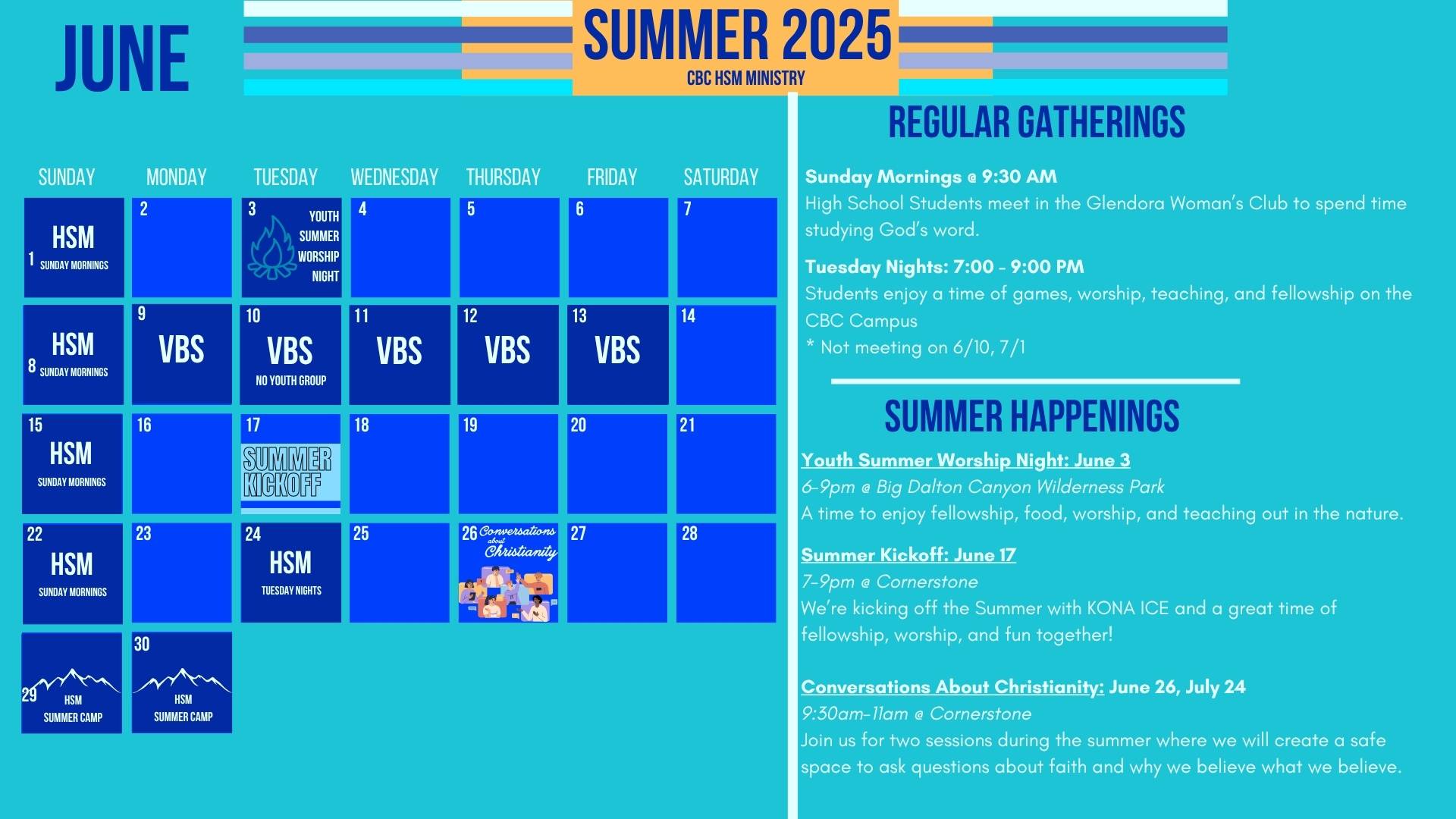 JUNE

SUMMER 2025
CBC HSM MINISTRY

| SUNDAY | MONDAY | TUESDAY | WEDNESDAY | THURSDAY | FRIDAY | SATURDAY |
|---|---|---|---|---|---|---|
| 1 HSM SUNDAY MORNINGS | 2 | 3 YOUTH SUMMER WORSHIP NIGHT | 4 | 5 | 6 | 7 |
| 8 HSM SUNDAY MORNINGS | 9 VBS | 10 VBS NO YOUTH GROUP | 11 VBS | 12 VBS | 13 VBS | 14 |
| 15 HSM SUNDAY MORNINGS | 16 | 17 SUMMER KICKOFF | 18 | 19 | 20 | 21 |
| 22 HSM SUNDAY MORNINGS | 23 | 24 HSM TUESDAY NIGHTS | 25 | 26 Conversations about Christianity | 27 | 28 |
| 29 HSM SUMMER CAMP | 30 HSM SUMMER CAMP | | | | | |

REGULAR GATHERINGS

Sunday Mornings @ 9:30 AM
High School Students meet in the Glendora Woman's Club to spend time studying God's word.

Tuesday Nights: 7:00 - 9:00 PM
Students enjoy a time of games, worship, teaching, and fellowship on the CBC Campus
* Not meeting on 6/10, 7/1

SUMMER HAPPENINGS

Youth Summer Worship Night: June 3
6-9pm @ Big Dalton Canyon Wilderness Park
A time to enjoy fellowship, food, worship, and teaching out in the nature.

Summer Kickoff: June 17
7-9pm @ Cornerstone
We're kicking off the Summer with KONA ICE and a great time of fellowship, worship, and fun together!

Conversations About Christianity: June 26, July 24
9:30am-11am @ Cornerstone
Join us for two sessions during the summer where we will create a safe space to ask questions about faith and why we believe what we believe.